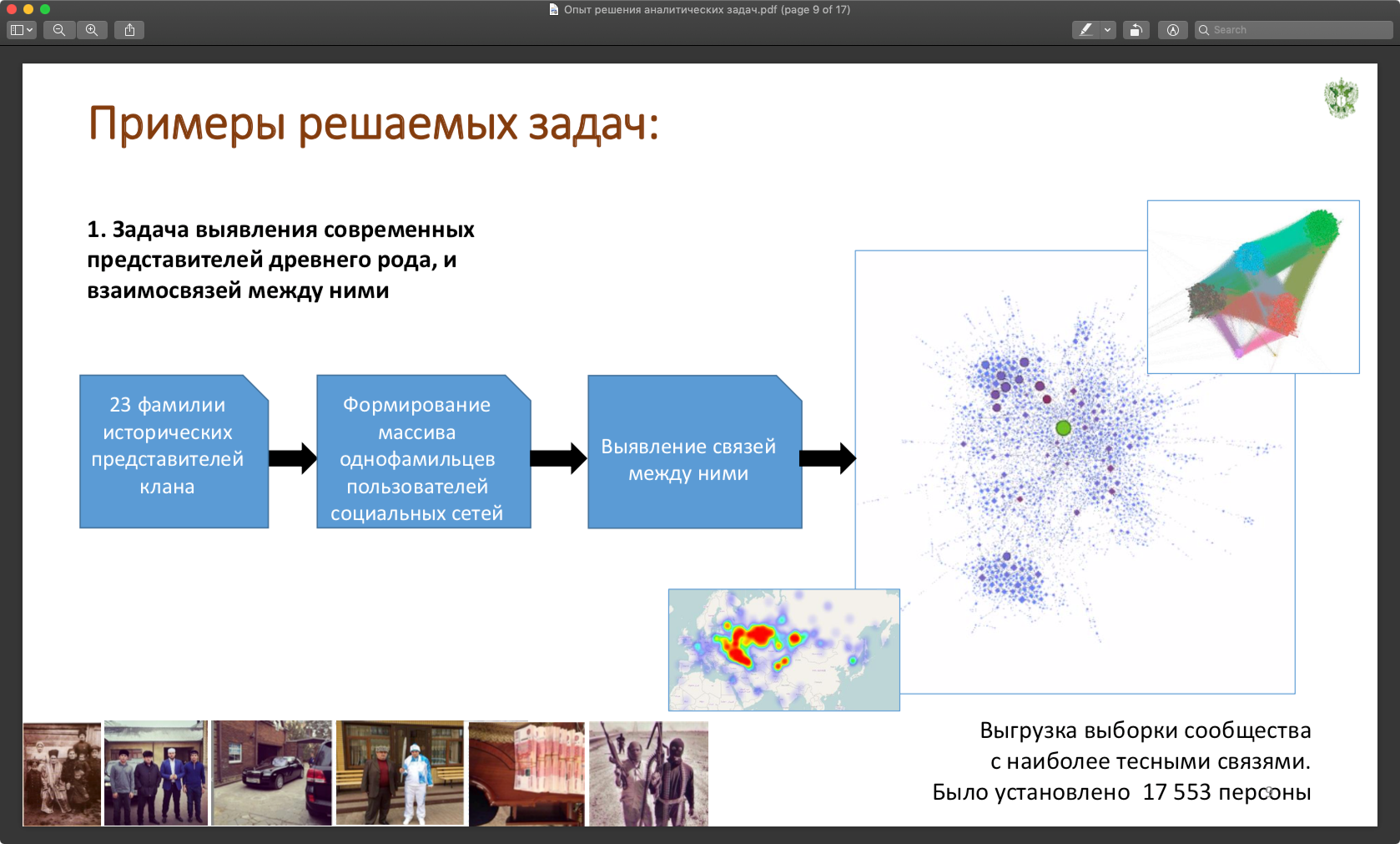 Опыт решения аналитических задач.pdf (page 9 of 17)

Search

Примеры решаемых задач:

1. Задача выявления современных представителей древнего рода, и взаимосвязей между ними

23 фамилии исторических представителей клана

Формирование массива однофамильцев пользователей социальных сетей

Выявление связей между ними

Выгрузка выборки сообщества с наиболее тесными связями. Было установлено 17 553 персоны